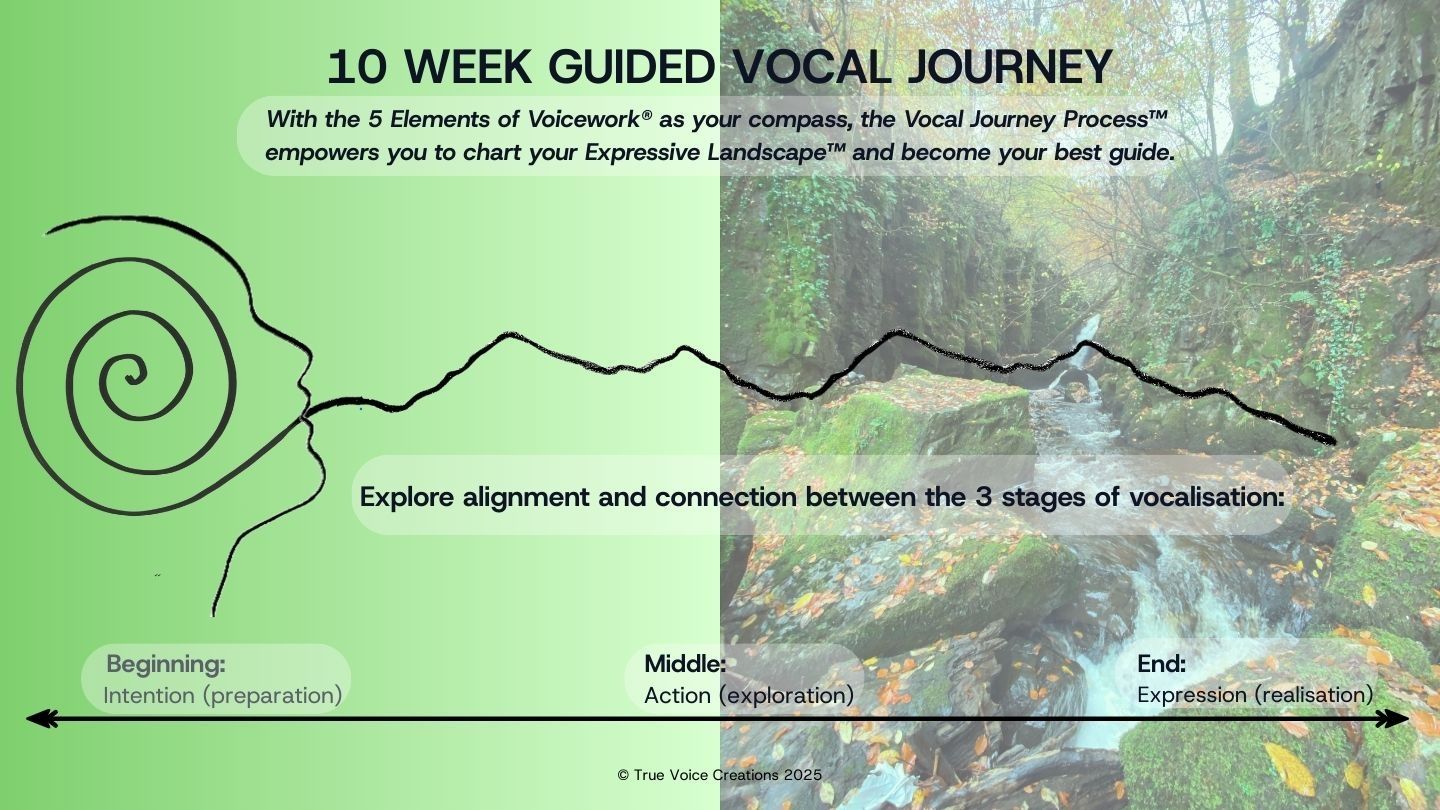 10 WEEK GUIDED VOCAL JOURNEY

With the 5 Elements of Voicework® as your compass, the Vocal Journey Process™ empowers you to chart your Expressive Landscape™ and become your best guide.

Explore alignment and connection between the 3 stages of vocalisation:

Beginning:
Intention (preparation)

Middle:
Action (exploration)

End:
Expression (realisation)

© True Voice Creations 2025